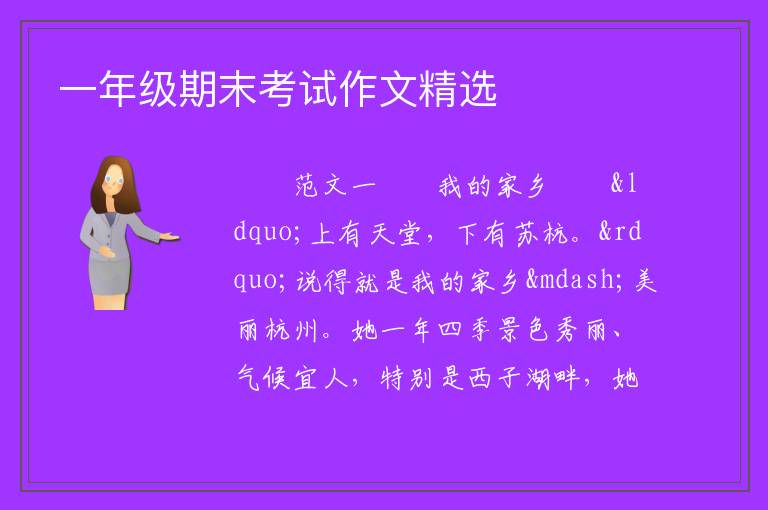 一年级期末考试作文精选

范文一　　我的家乡　　&ldquo;上有天堂，下有苏杭。&rdquo;说得就是我的家乡&mdash;美丽杭州。她一年四季景色秀丽、气候宜人，特别是西子湖畔，她